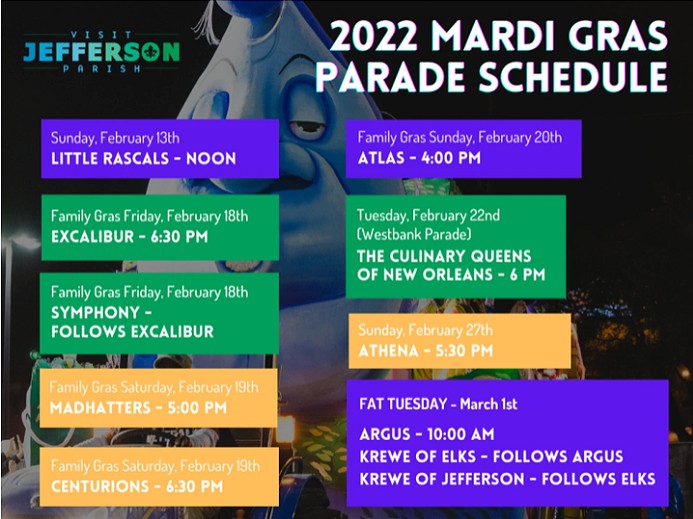 VISIT
JEFFERSON
PARISH

2022 MARDI GRAS PARADE SCHEDULE

Sunday, February 13th
LITTLE RASCALS - NOON

Family Gras Friday, February 18th
EXCALIBUR - 6:30 PM

Family Gras Friday, February 18th
SYMPHONY - FOLLOWS EXCALIBUR

Family Gras Saturday, February 19th
MADHATTERS - 5:00 PM

Family Gras Saturday, February 19th
CENTURIONS - 6:30 PM

Family Gras Sunday, February 20th
ATLAS - 4:00 PM

Tuesday, February 22nd
(Westbank Parade)
THE CULINARY QUEENS OF NEW ORLEANS - 6 PM

Sunday, February 27th
ATHENA - 5:30 PM

FAT TUESDAY - March 1st
ARGUS - 10:00 AM
KREWE OF ELKS - FOLLOWS ARGUS
KREWE OF JEFFERSON - FOLLOWS ELKS